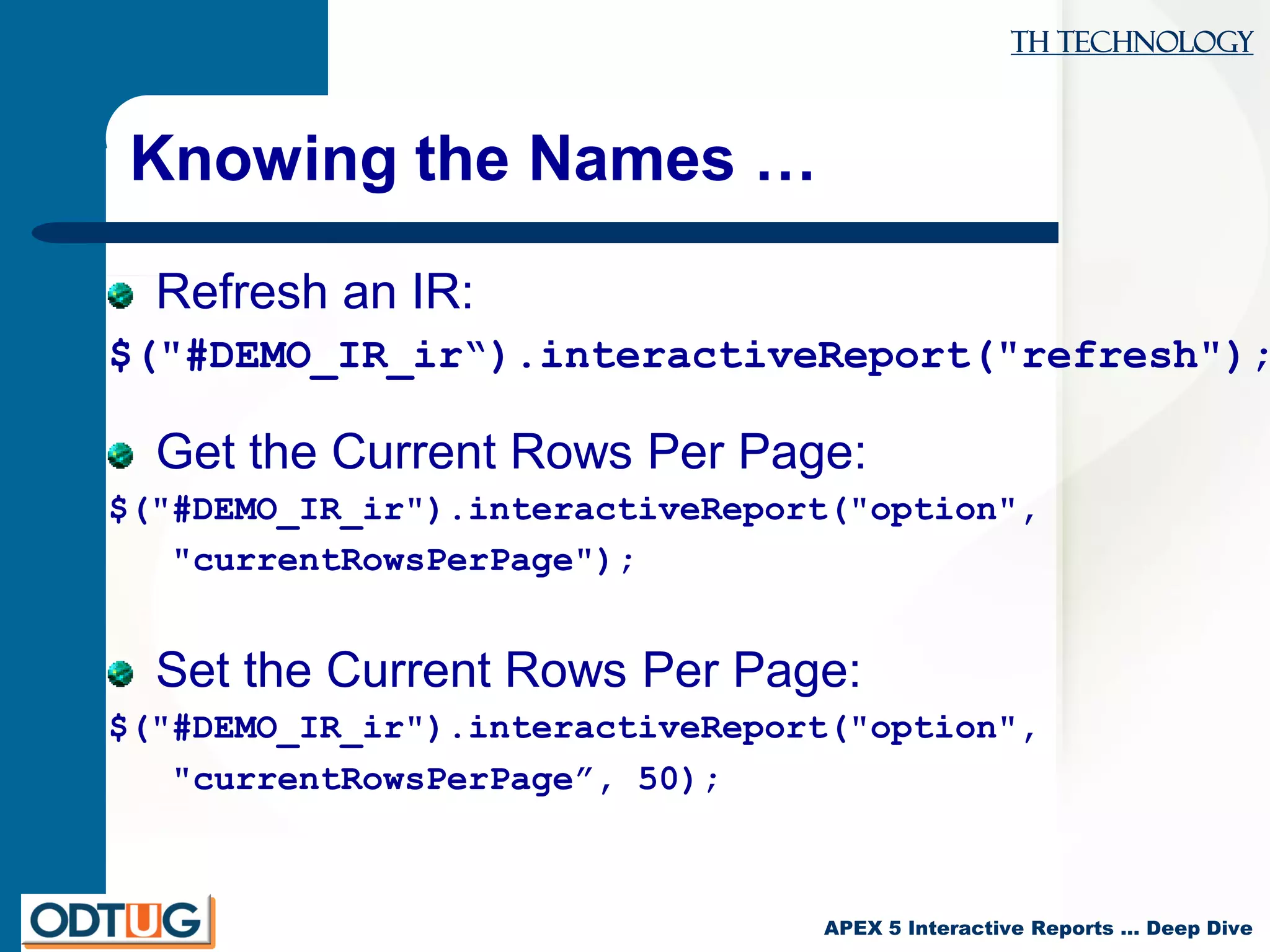 TH TECHNOLOGY

Knowing the Names …

Refresh an IR:

$("#DEMO_IR_ir“).interactiveReport("refresh");

Get the Current Rows Per Page:

$("#DEMO_IR_ir").interactiveReport("option", "currentRowsPerPage");

Set the Current Rows Per Page:

$("#DEMO_IR_ir").interactiveReport("option", "currentRowsPerPage”, 50);

ODTUG

APEX 5 Interactive Reports … Deep Dive